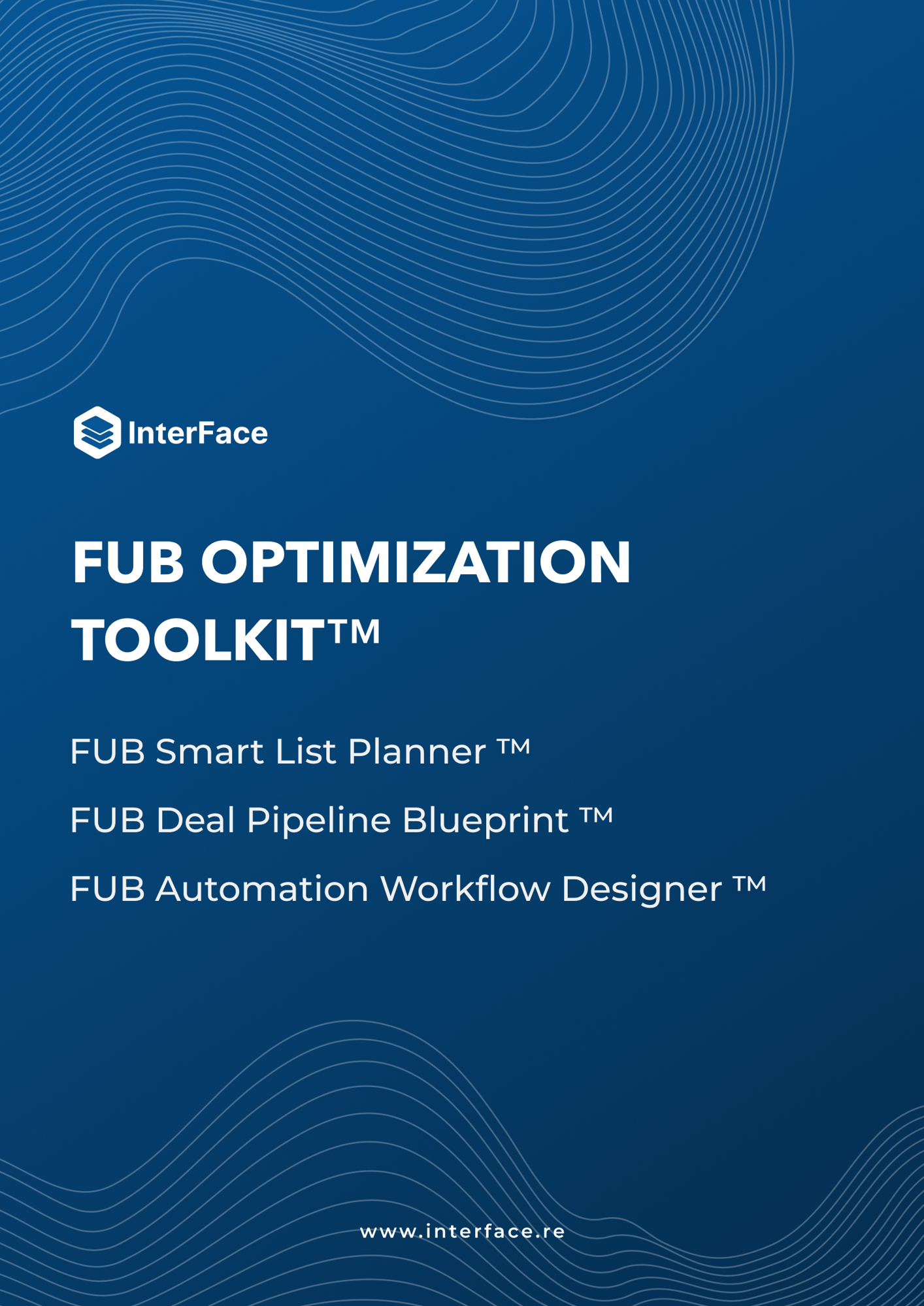 InterFace

FUB OPTIMIZATION TOOLKIT™

FUB Smart List Planner ™

FUB Deal Pipeline Blueprint ™

FUB Automation Workflow Designer ™

www.interface.re